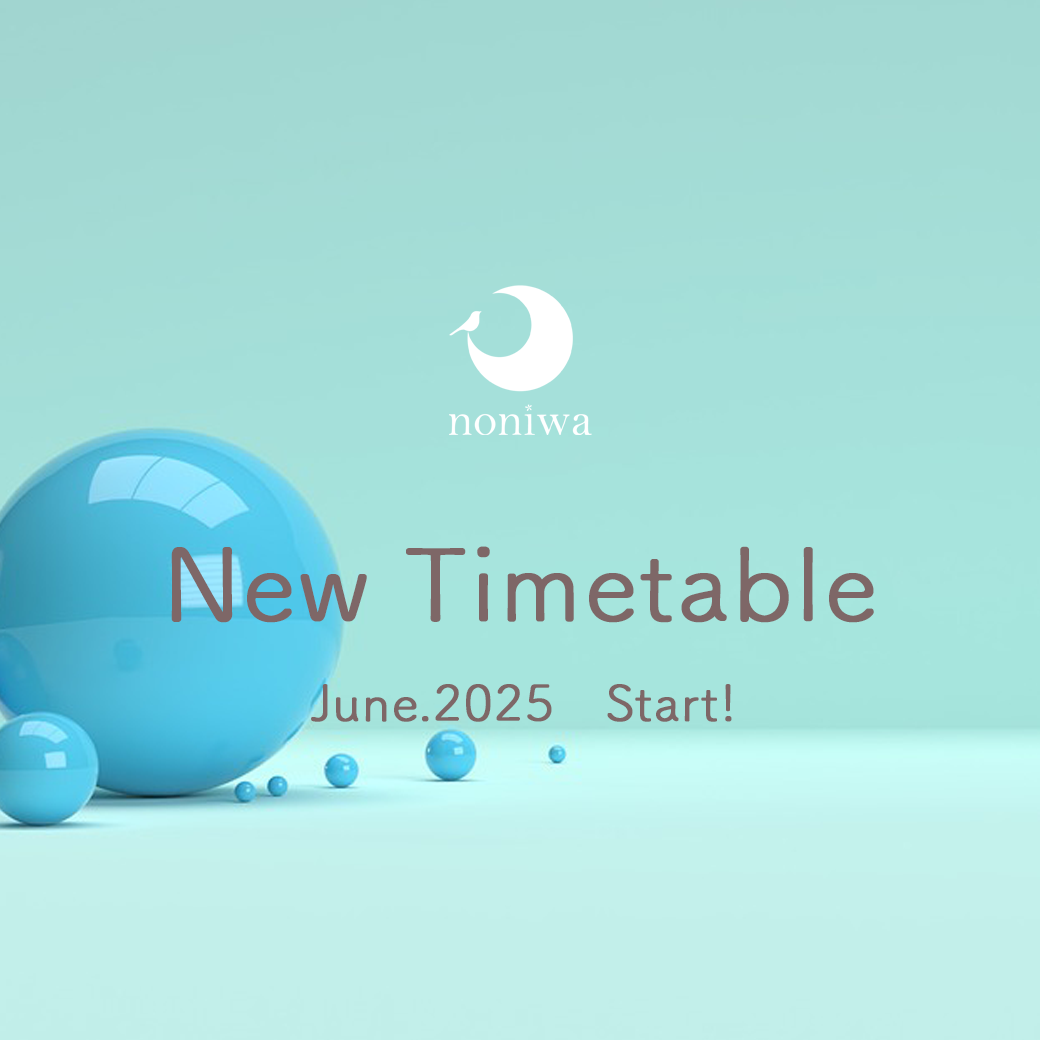 noniwa

New Timetable

June.2025 Start!